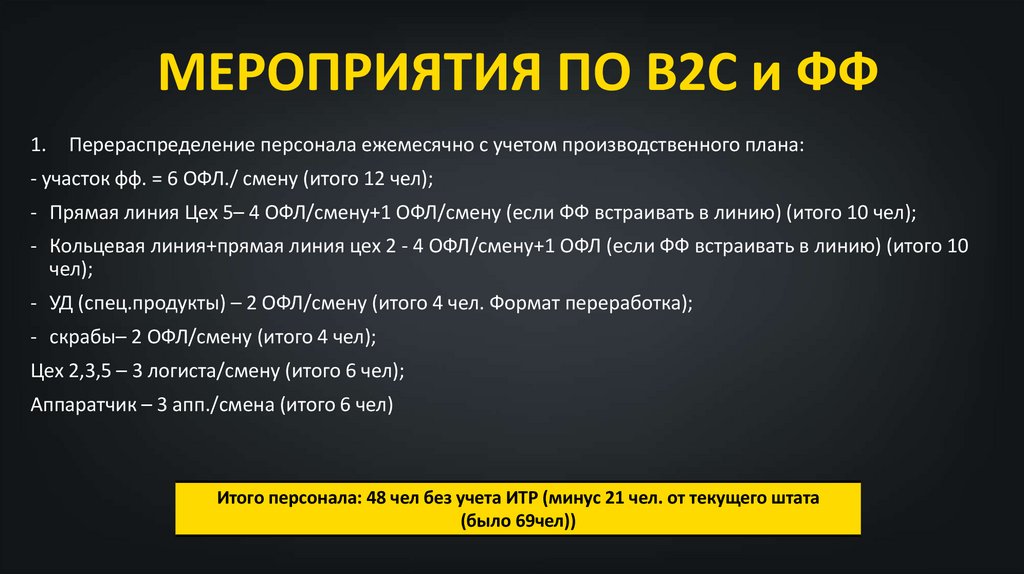 МЕРОПРИЯТИЯ ПО B2C и ФФ

1. Перераспределение персонала ежемесячно с учетом производственного плана:

- участок фф. = 6 ОФЛ./ смену (итого 12 чел);

- Прямая линия Цех 5– 4 ОФЛ/смену+1 ОФЛ/смену (если ФФ встраивать в линию) (итого 10 чел);

- Кольцевая линия+прямая линия цех 2 - 4 ОФЛ/смену+1 ОФЛ (если ФФ встраивать в линию) (итого 10 чел);

- УД (спец.продукты) – 2 ОФЛ/смену (итого 4 чел. Формат переработка);

- скрабы– 2 ОФЛ/смену (итого 4 чел);

Цех 2,3,5 – 3 логиста/смену (итого 6 чел);

Аппаратчик – 3 апп./смена (итого 6 чел)

Итого персонала: 48 чел без учета ИТР (минус 21 чел. от текущего штата (было 69чел))